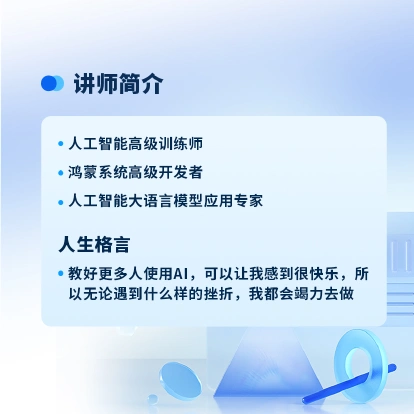 讲师简介

• 人工智能高级训练师
• 鸿蒙系统高级开发者
• 人工智能大语言模型应用专家

人生格言

• 教好更多人使用AI，可以让我感到很快乐，所以无论遇到什么样的挫折，我都会竭力去做